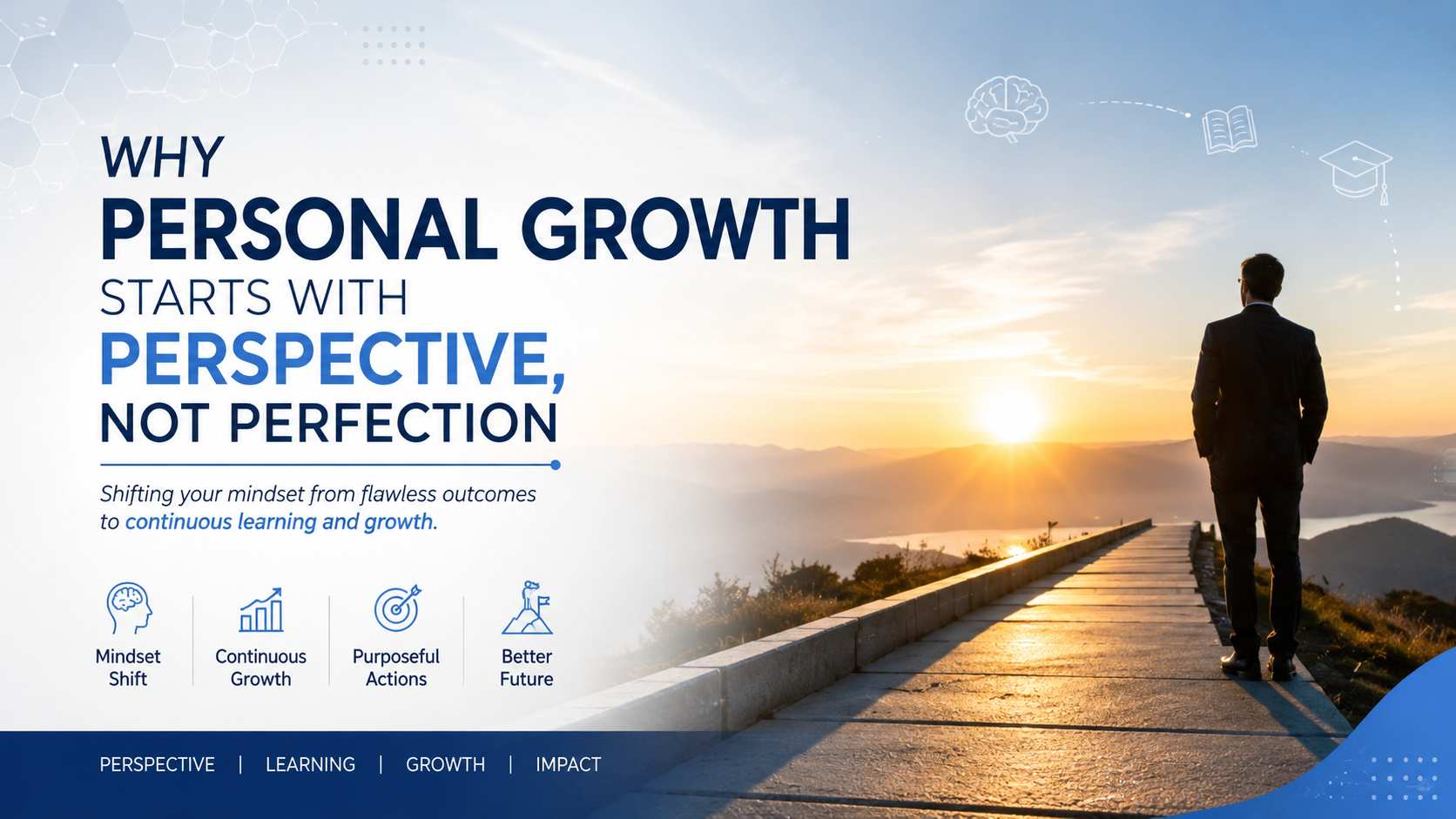 WHY
PERSONAL GROWTH
STARTS WITH
PERSPECTIVE,
NOT PERFECTION

Shifting your mindset from flawless outcomes to continuous learning and growth.

Mindset Shift

Continuous Growth

Purposeful Actions

Better Future

PERSPECTIVE | LEARNING | GROWTH | IMPACT